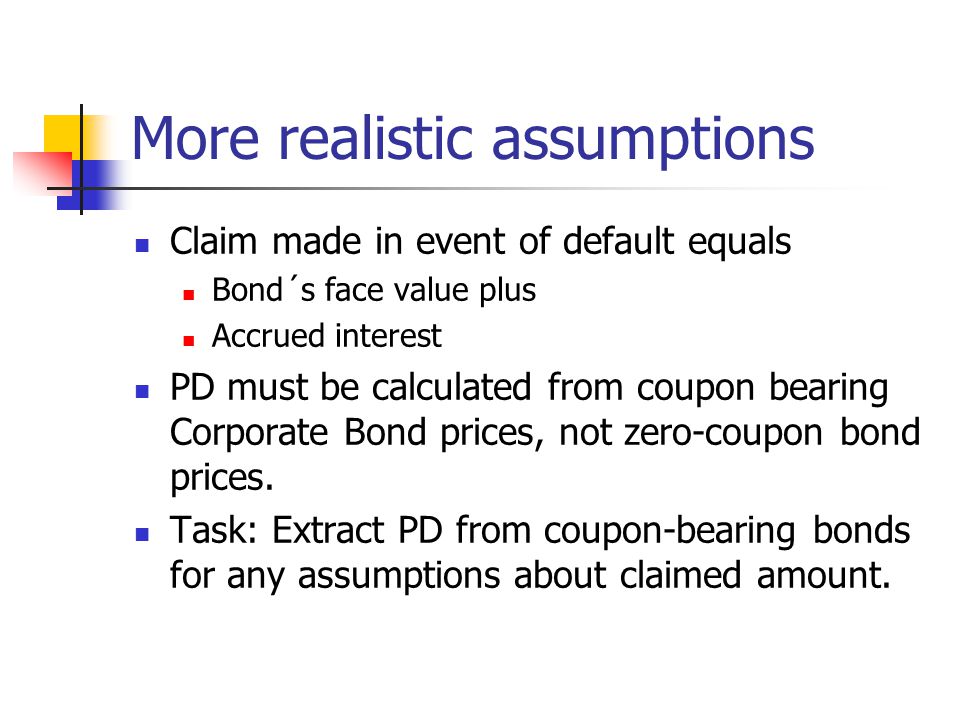 More realistic assumptions

Claim made in event of default equals

Bond´s face value plus

Accrued interest

PD must be calculated from coupon bearing Corporate Bond prices, not zero-coupon bond prices.

Task: Extract PD from coupon-bearing bonds for any assumptions about claimed amount.